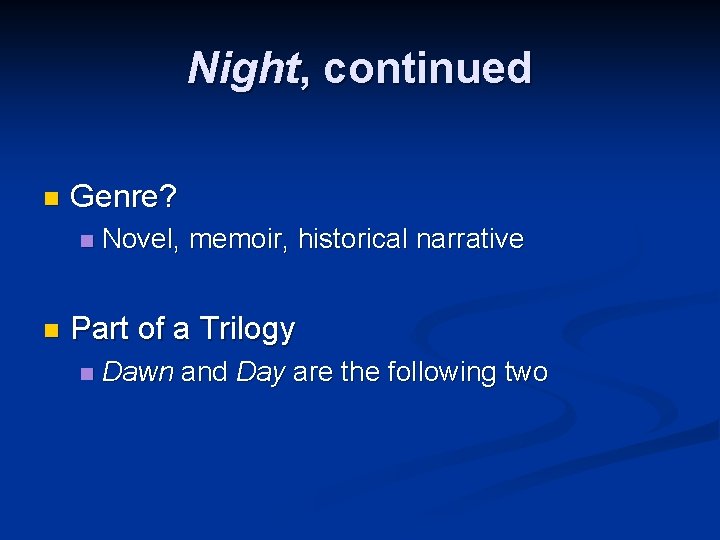 Night, continued

Genre?

Novel, memoir, historical narrative

Part of a Trilogy

Dawn and Day are the following two